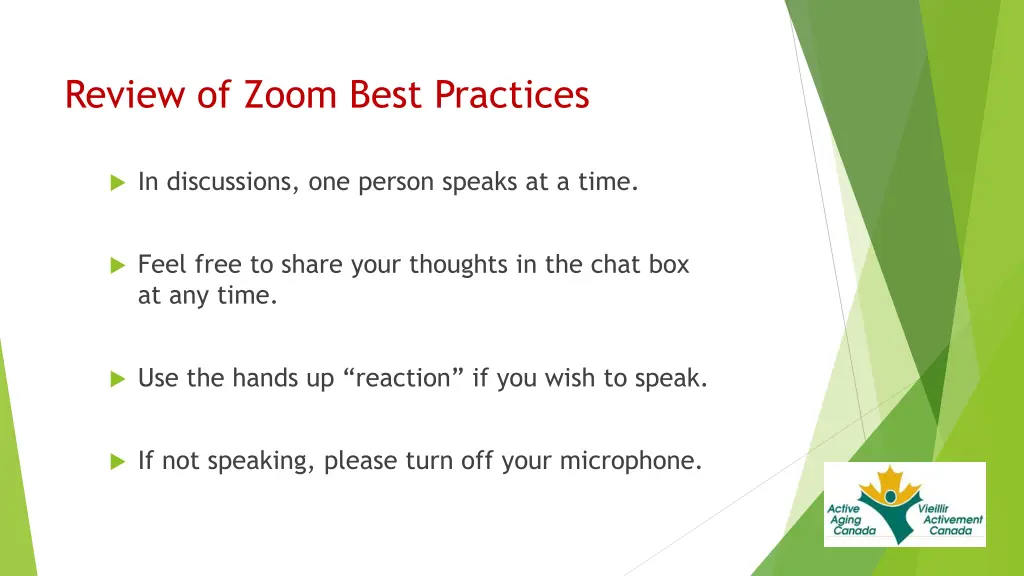 Review of Zoom Best Practices

In discussions, one person speaks at a time.

Feel free to share your thoughts in the chat box at any time.

Use the hands up “reaction” if you wish to speak.

If not speaking, please turn off your microphone.

Active Aging Canada

Vieillir Activement Canada